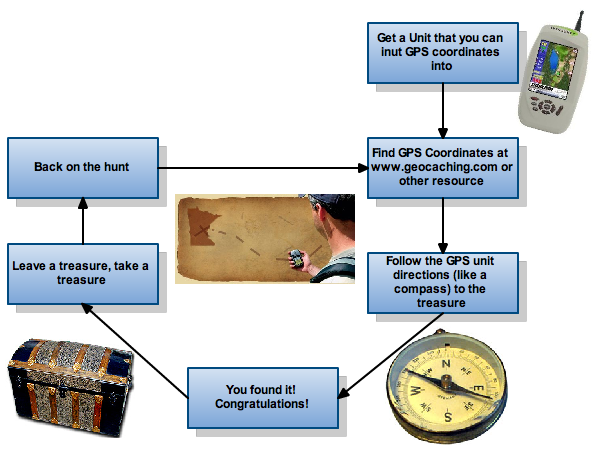 Get a Unit that you can inut GPS coordinates into

Find GPS Coordinates at www.geocaching.com or other resource

Follow the GPS unit directions (like a compass) to the treasure

You found it! Congratulations!

Leave a treasure, take a treasure

Back on the hunt

N

E

S

W